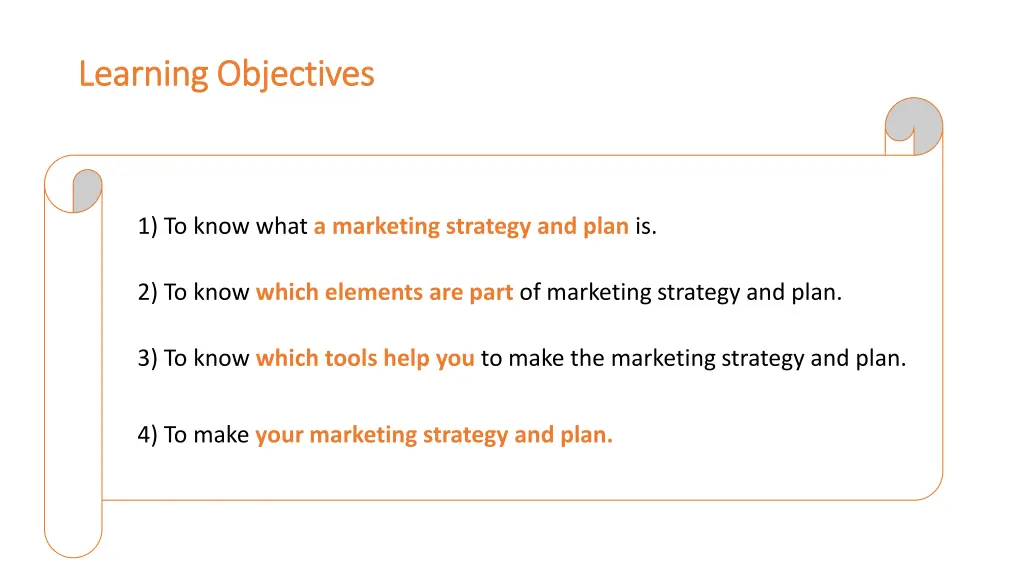 Learning Objectives

1) To know what a marketing strategy and plan is.

2) To know which elements are part of marketing strategy and plan.

3) To know which tools help you to make the marketing strategy and plan.

4) To make your marketing strategy and plan.